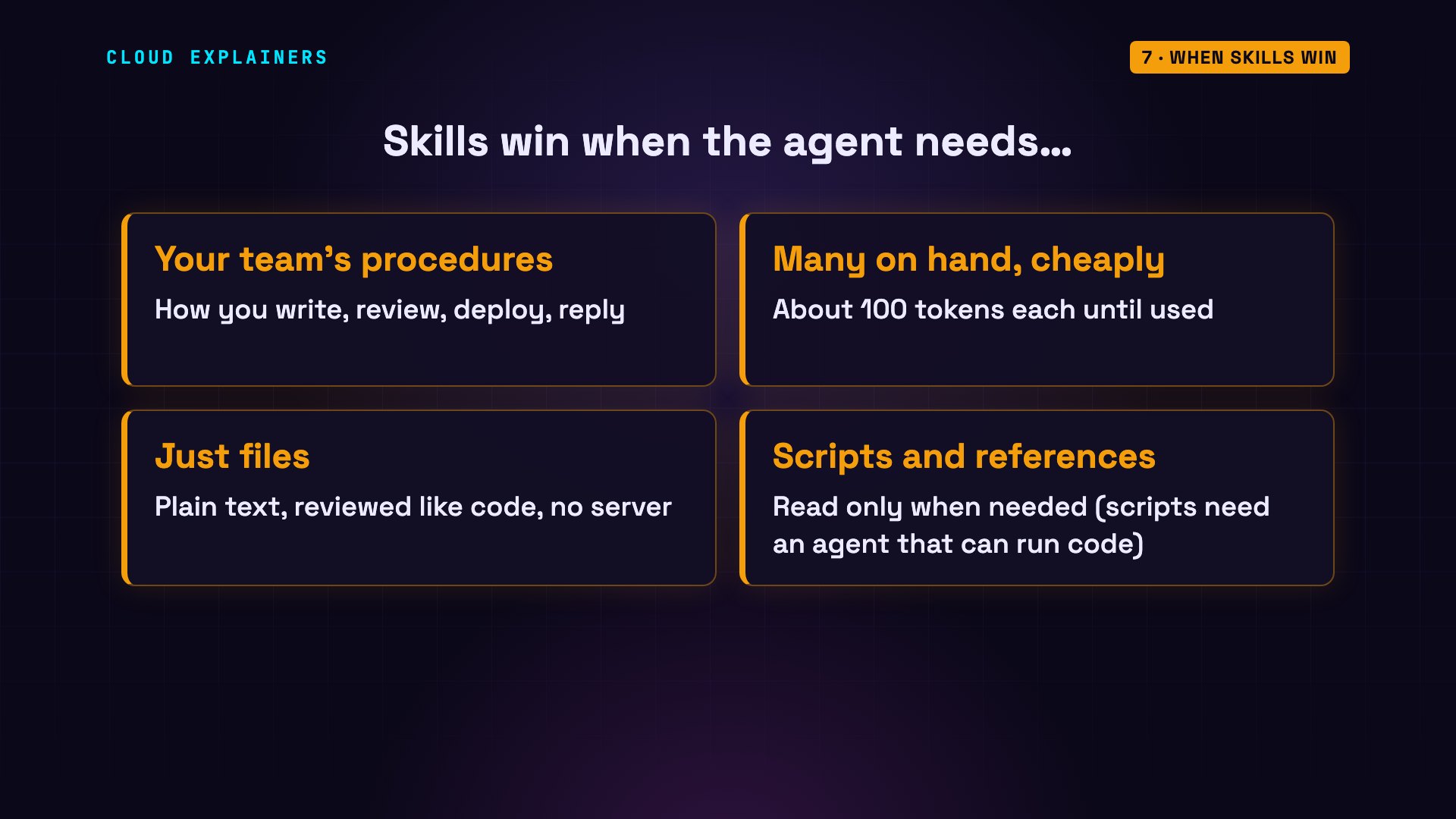 CLOUD EXPLAINERS

7 · WHEN SKILLS WIN

Skills win when the agent needs...

Your team's procedures

How you write, review, deploy, reply

Many on hand, cheaply

About 100 tokens each until used

Just files

Plain text, reviewed like code, no server

Scripts and references

Read only when needed (scripts need an agent that can run code)